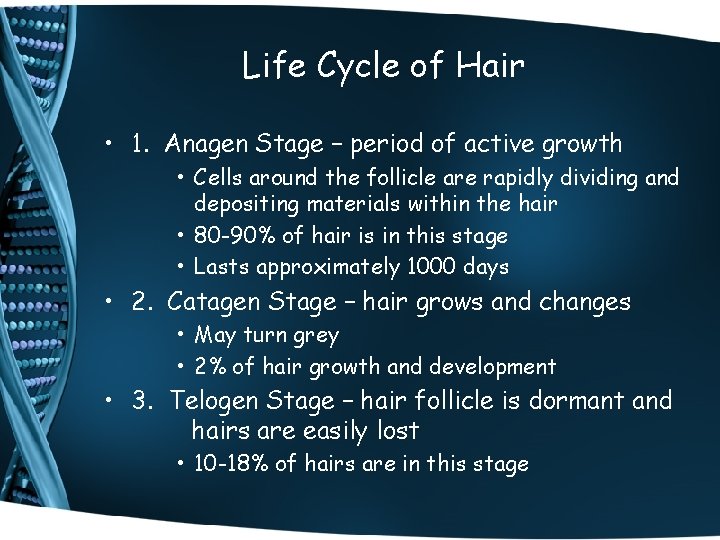 Life Cycle of Hair

• 1. Anagen Stage – period of active growth
  • Cells around the follicle are rapidly dividing and depositing materials within the hair
  • 80-90% of hair is in this stage
  • Lasts approximately 1000 days
• 2. Catagen Stage – hair grows and changes
  • May turn grey
  • 2% of hair growth and development
• 3. Telogen Stage – hair follicle is dormant and hairs are easily lost
  • 10-18% of hairs are in this stage